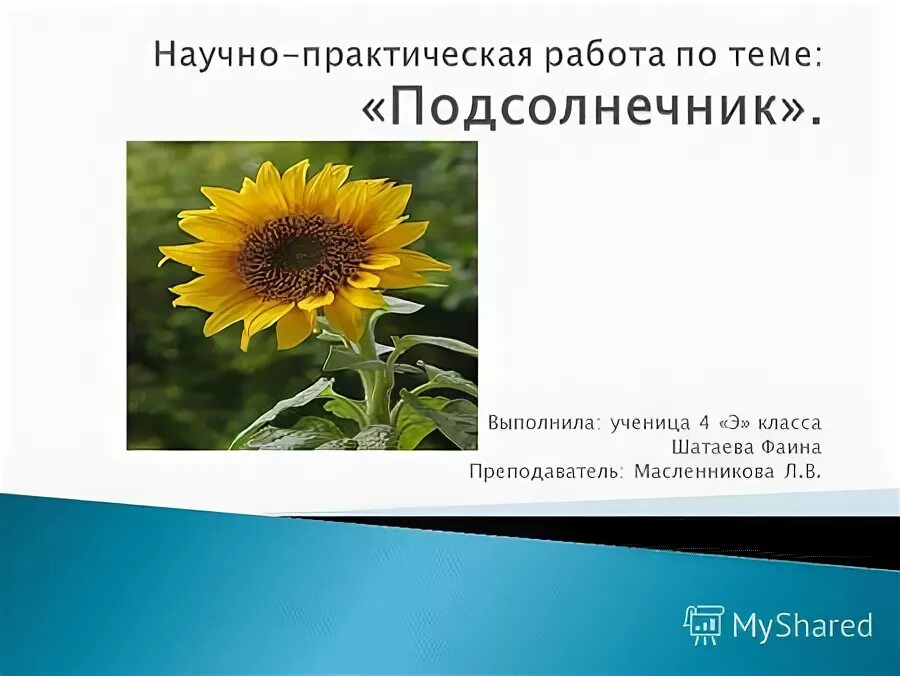 Научно-практическая работа по теме:
«Подсолнечник».

Выполнила: ученица 4 «Э» класса
Шатаева Фаина
Преподаватель: Масленникова Л.В.

MyShared